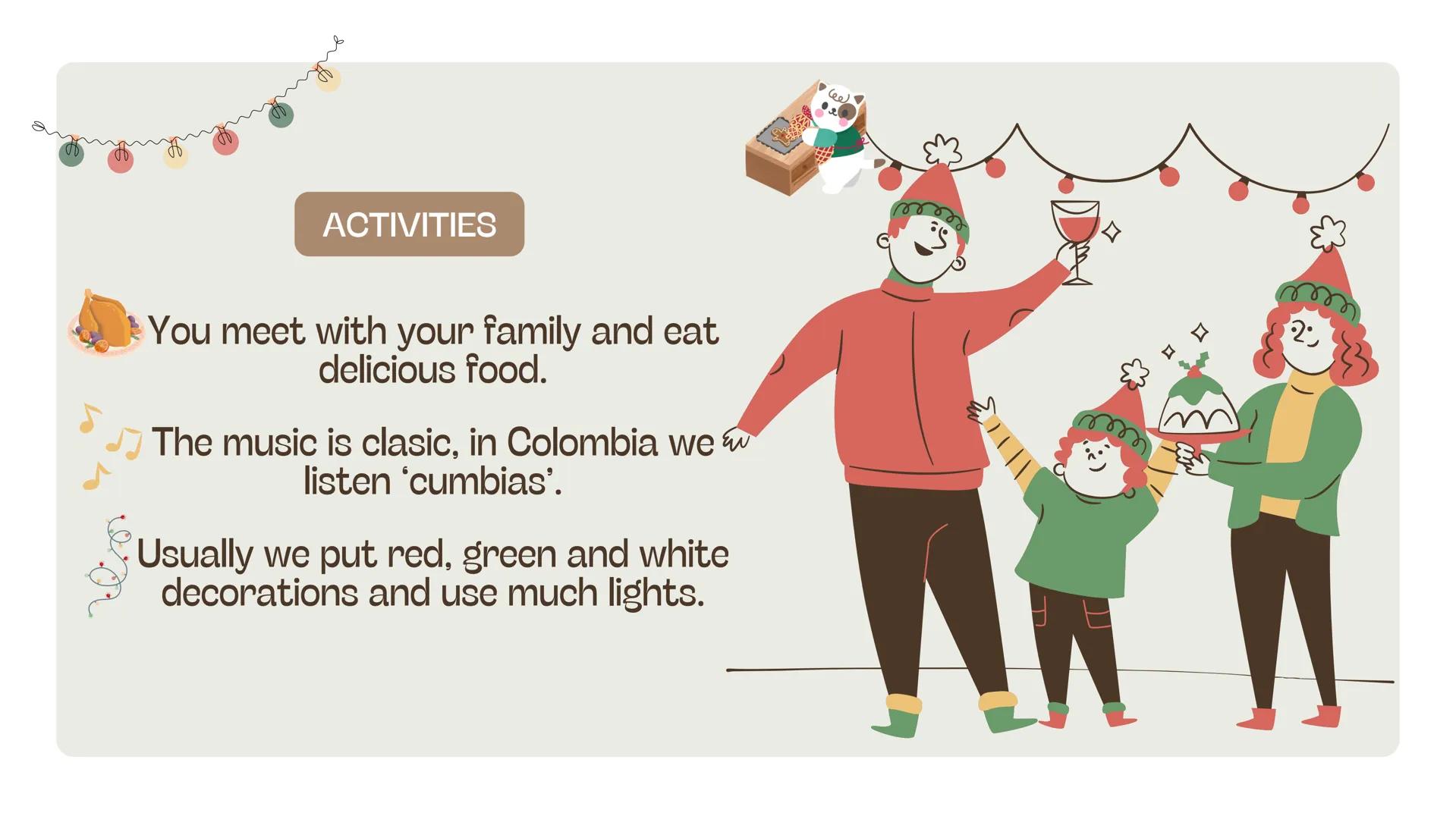 ACTIVITIES

You meet with your family and eat delicious food.

The music is clasic, in Colombia we listen ‘cumbias’.

Usually we put red, green and white decorations and use much lights.